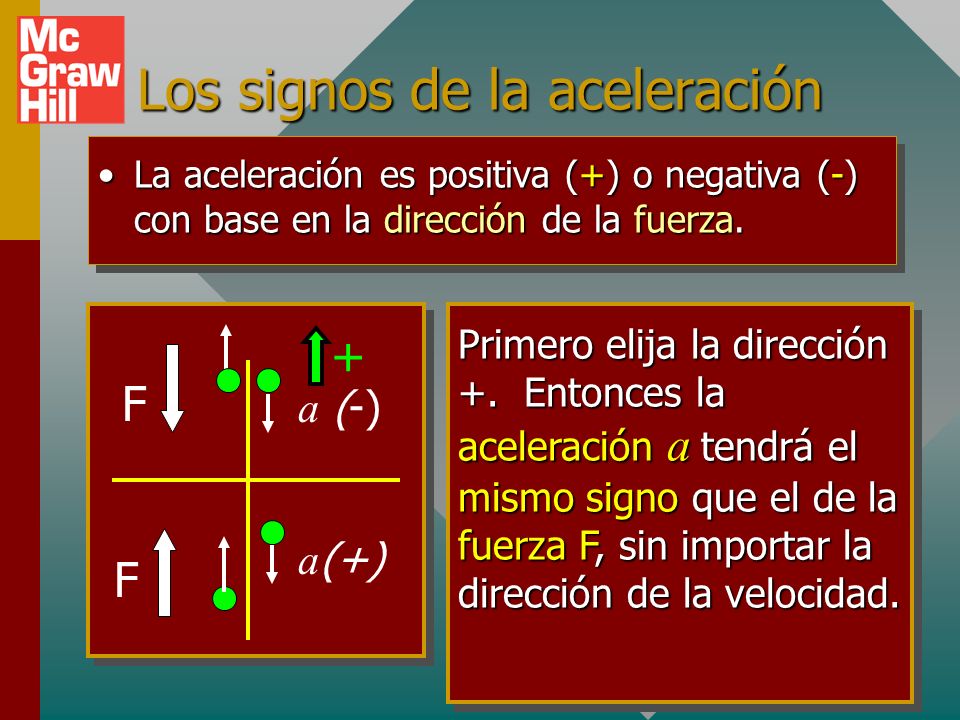 Mc Graw Hill

Los signos de la aceleración

• La aceleración es positiva (+) o negativa (-) con base en la dirección de la fuerza.

F

+

$a$ (-)

F

$a$(+)

Primero elija la dirección +. Entonces la aceleración $a$ tendrá el mismo signo que el de la fuerza F, sin importar la dirección de la velocidad.